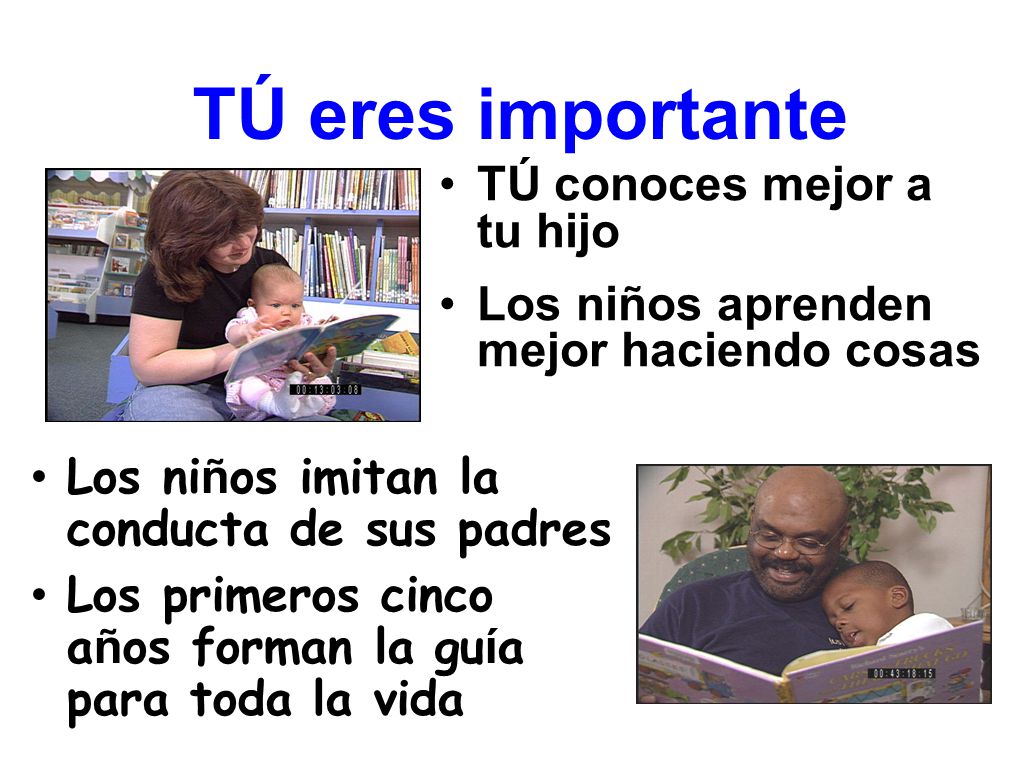 TÚ eres importante

• TÚ conoces mejor a tu hijo

• Los niños aprenden mejor haciendo cosas

00:13:03:08

• Los niños imitan la conducta de sus padres

• Los primeros cinco años forman la guía para toda la vida

00:43:18:15